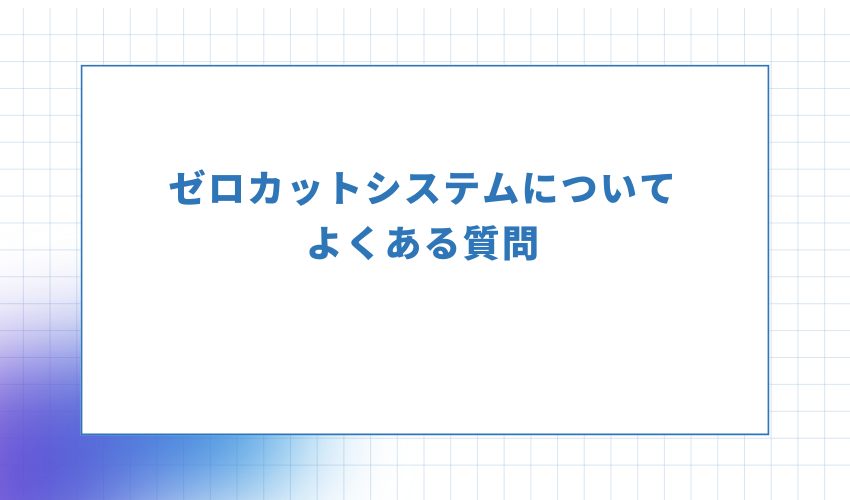 ゼロカットシステムについて
よくある質問